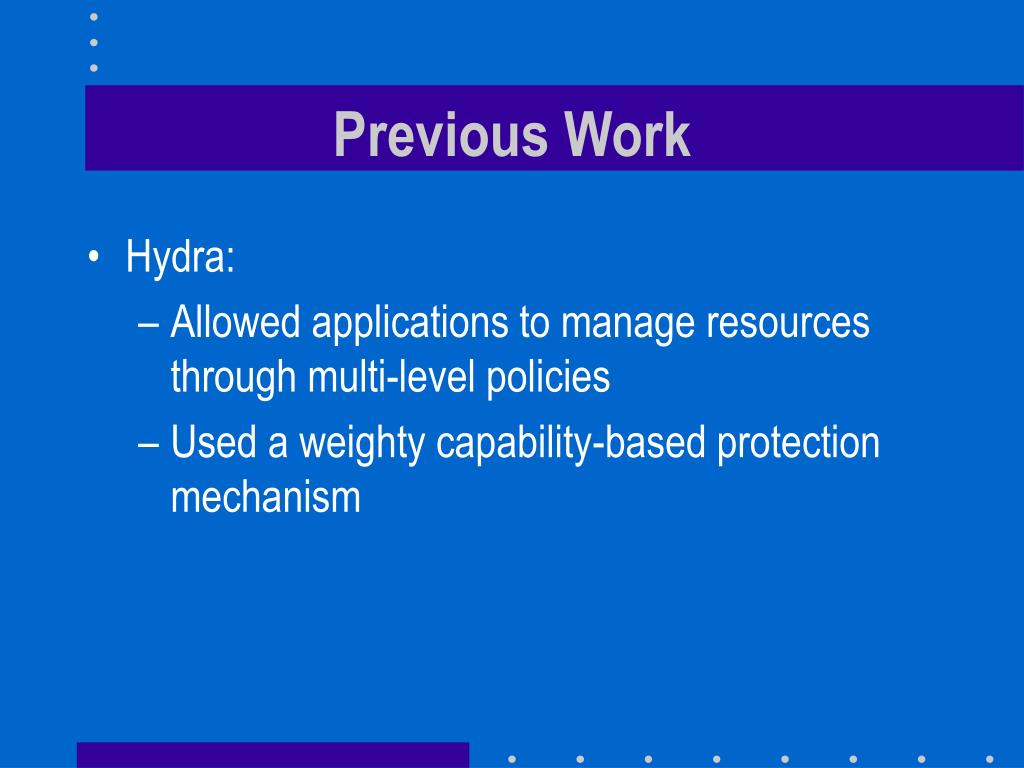 Previous Work

• Hydra:
– Allowed applications to manage resources through multi-level policies
– Used a weighty capability-based protection mechanism